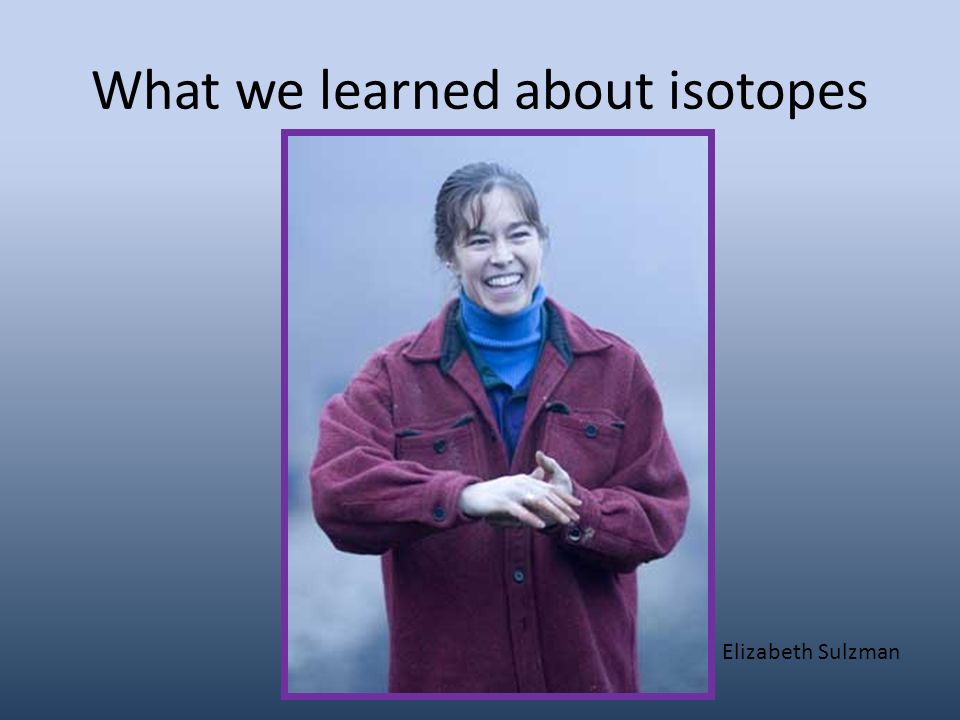 What we learned about isotopes

Elizabeth Sulzman